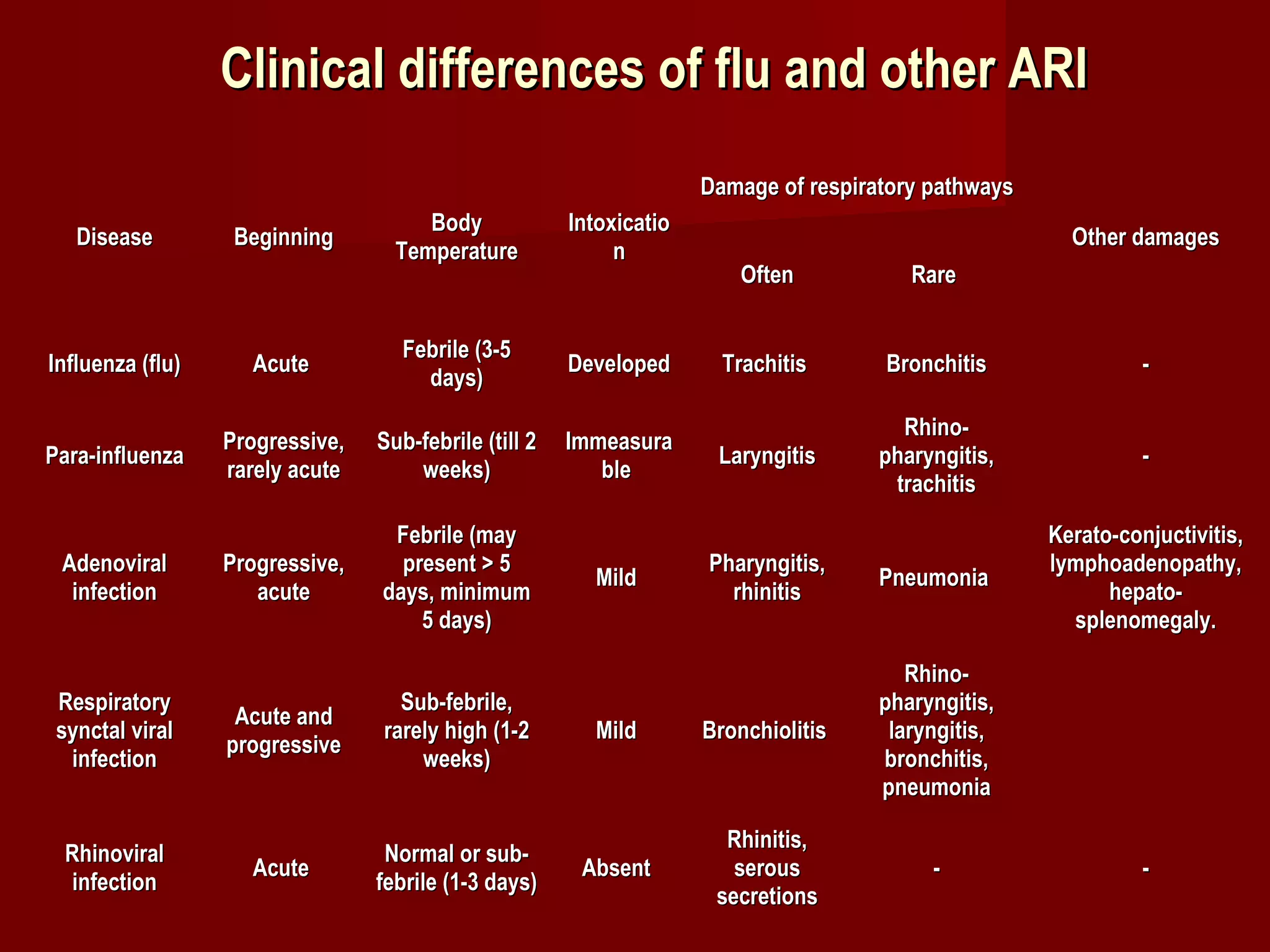 Clinical differences of flu and other ARI

| Disease | Beginning | Body Temperature | Intoxication | Damage of respiratory pathways: Often | Damage of respiratory pathways: Rare | Other damages |
|---|---|---|---|---|---|---|
| Influenza (flu) | Acute | Febrile (3-5 days) | Developed | Trachitis | Bronchitis | - |
| Para-influenza | Progressive, rarely acute | Sub-febrile (till 2 weeks) | Immeasurable | Laryngitis | Rhino-pharyngitis, trachitis | - |
| Adenoviral infection | Progressive, acute | Febrile (may present > 5 days, minimum 5 days) | Mild | Pharyngitis, rhinitis | Pneumonia | Kerato-conjuctivitis, lymphoadenopathy, hepato-splenomegaly. |
| Respiratory synctal viral infection | Acute and progressive | Sub-febrile, rarely high (1-2 weeks) | Mild | Bronchiolitis | Rhino-pharyngitis, laryngitis, bronchitis, pneumonia | |
| Rhinoviral infection | Acute | Normal or sub-febrile (1-3 days) | Absent | Rhinitis, serous secretions | - | - |